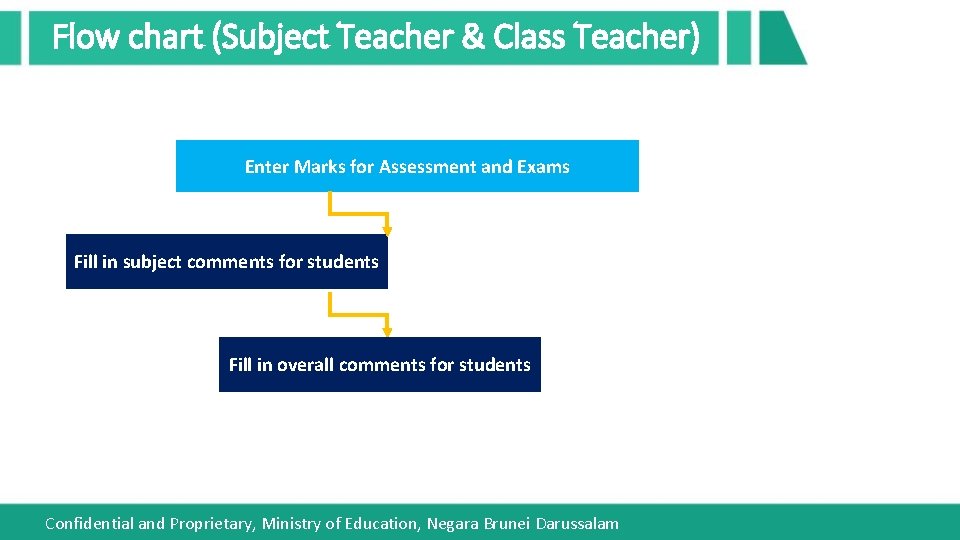 Flow chart (Subject Teacher & Class Teacher)

Enter Marks for Assessment and Exams

Fill in subject comments for students

Fill in overall comments for students

Confidential and Proprietary, Ministry of Education, Negara Brunei Darussalam